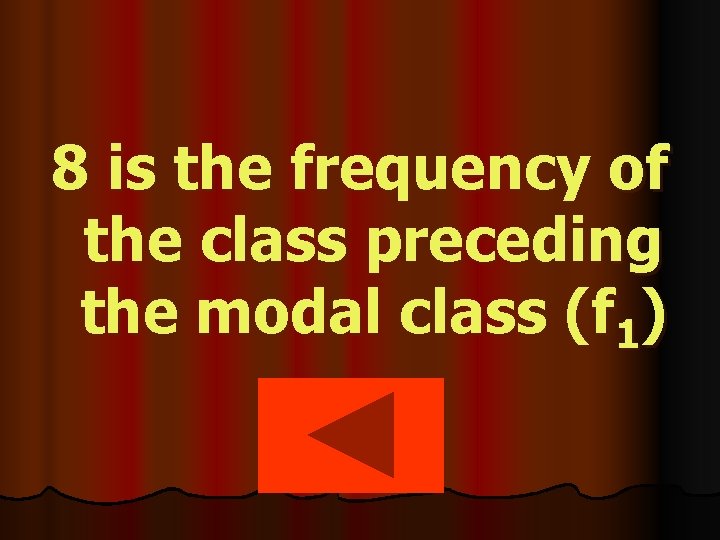 8 is the frequency of the class preceding the modal class ($f_1$)